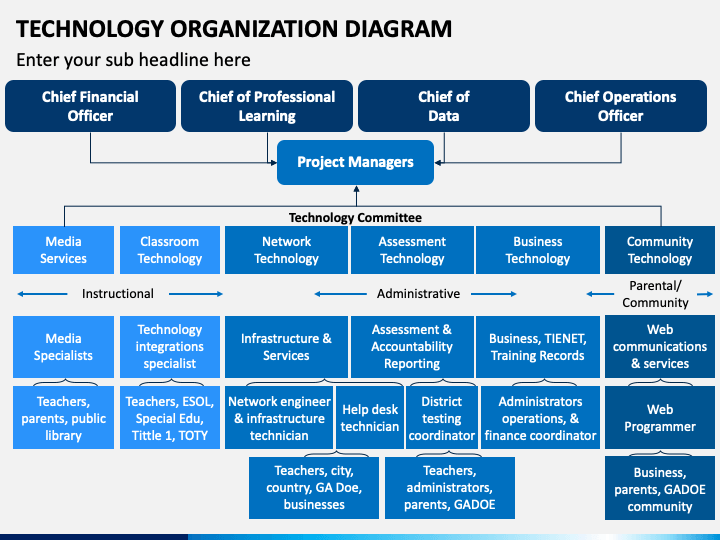 TECHNOLOGY ORGANIZATION DIAGRAM
Enter your sub headline here

Chief Financial Officer
Chief of Professional Learning
Chief of Data
Chief Operations Officer

Project Managers

Technology Committee

Media Services
Classroom Technology
Network Technology
Assessment Technology
Business Technology
Community Technology

Instructional
Administrative
Parental/ Community

Media Specialists
Technology integrations specialist
Infrastructure & Services
Assessment & Accountability Reporting
Business, TIENET, Training Records
Web communications & services

Teachers, parents, public library
Teachers, ESOL, Special Edu, Tittle 1, TOTY
Network engineer & infrastructure technician
Help desk technician
District testing coordinator
Administrators operations, & finance coordinator
Web Programmer

Teachers, city, country, GA Doe, businesses
Teachers, administrators, parents, GADOE
Business, parents, GADOE community